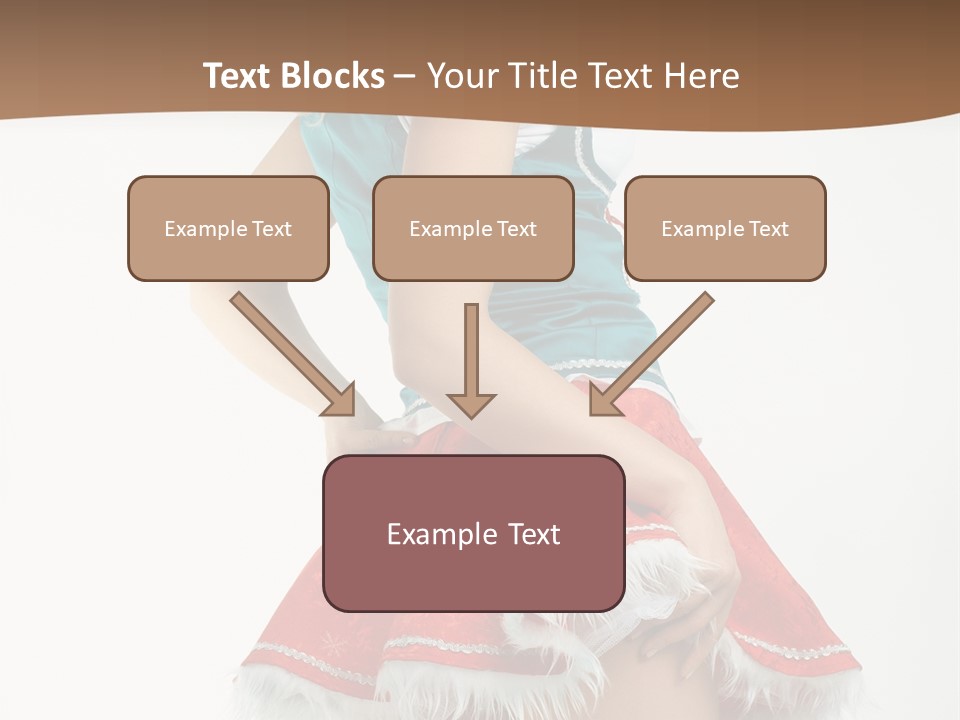 Text Blocks – Your Title Text Here

Example Text

Example Text

Example Text

Example Text